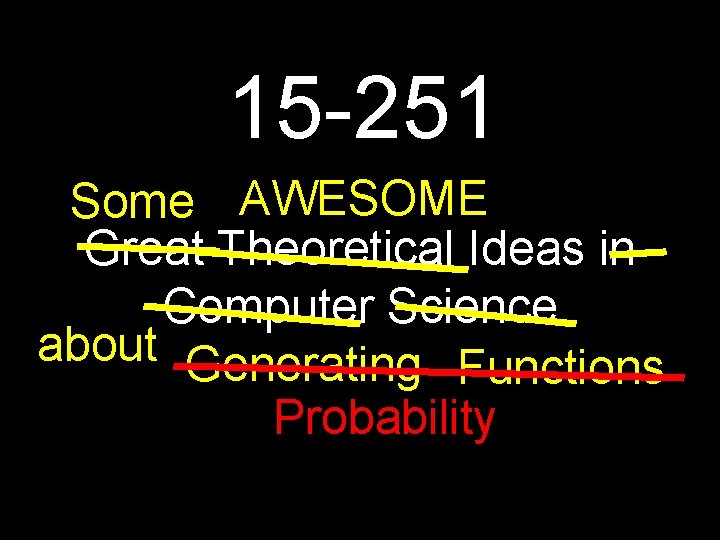 15-251

Some AWESOME

Great Theoretical Ideas in

Computer Science

about Generating Functions

Probability